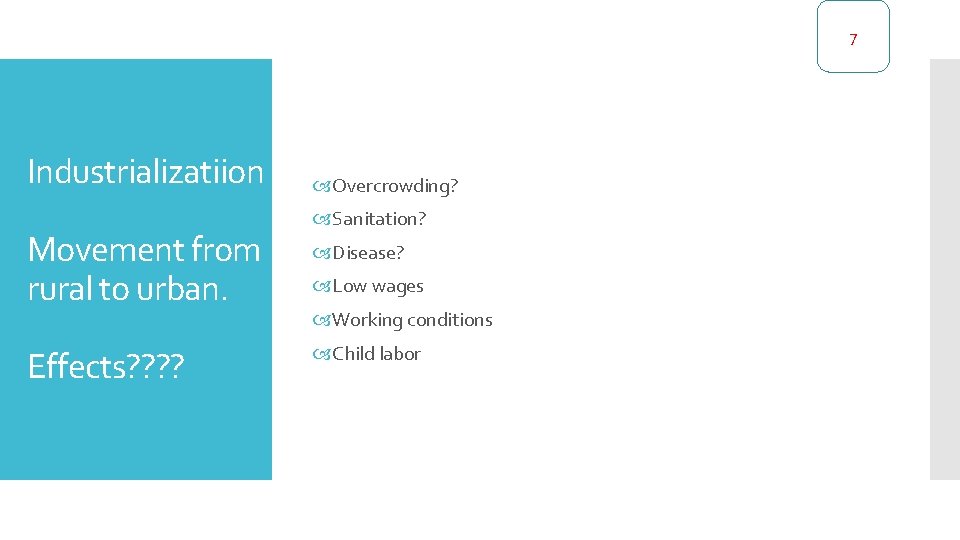 7

Industrializatiion

Movement from rural to urban.

Effects????

Overcrowding?

Sanitation?

Disease?

Low wages

Working conditions

Child labor